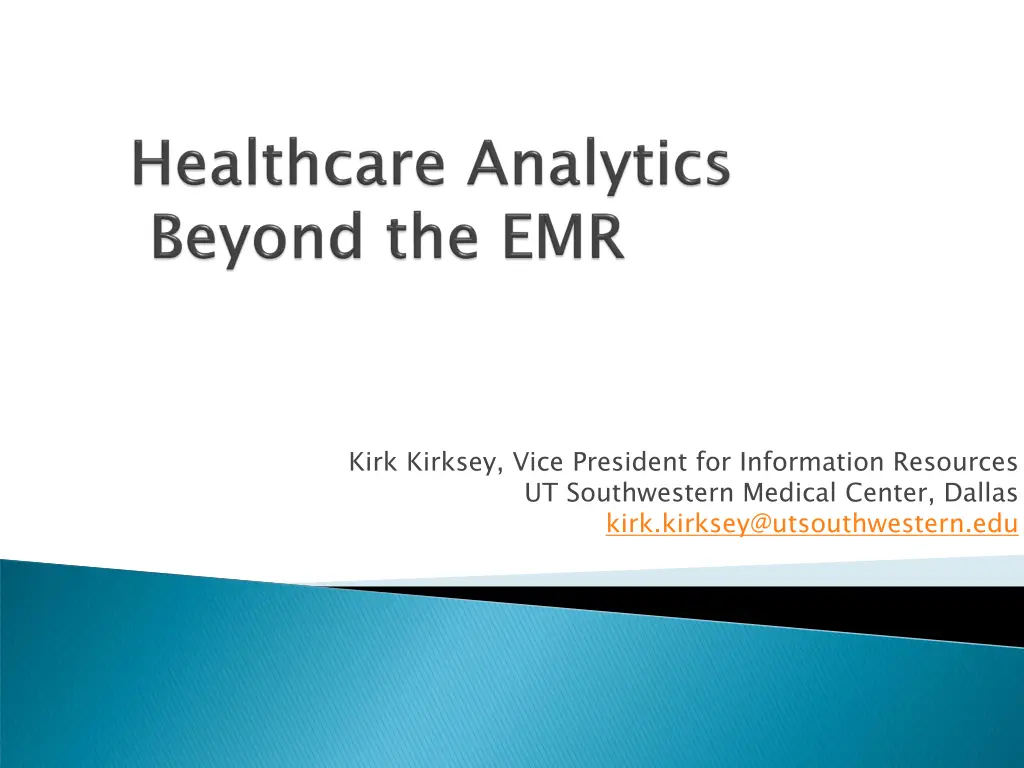 Healthcare Analytics
Beyond the EMR

Kirk Kirksey, Vice President for Information Resources
UT Southwestern Medical Center, Dallas
kirk.kirksey@utsouthwestern.edu